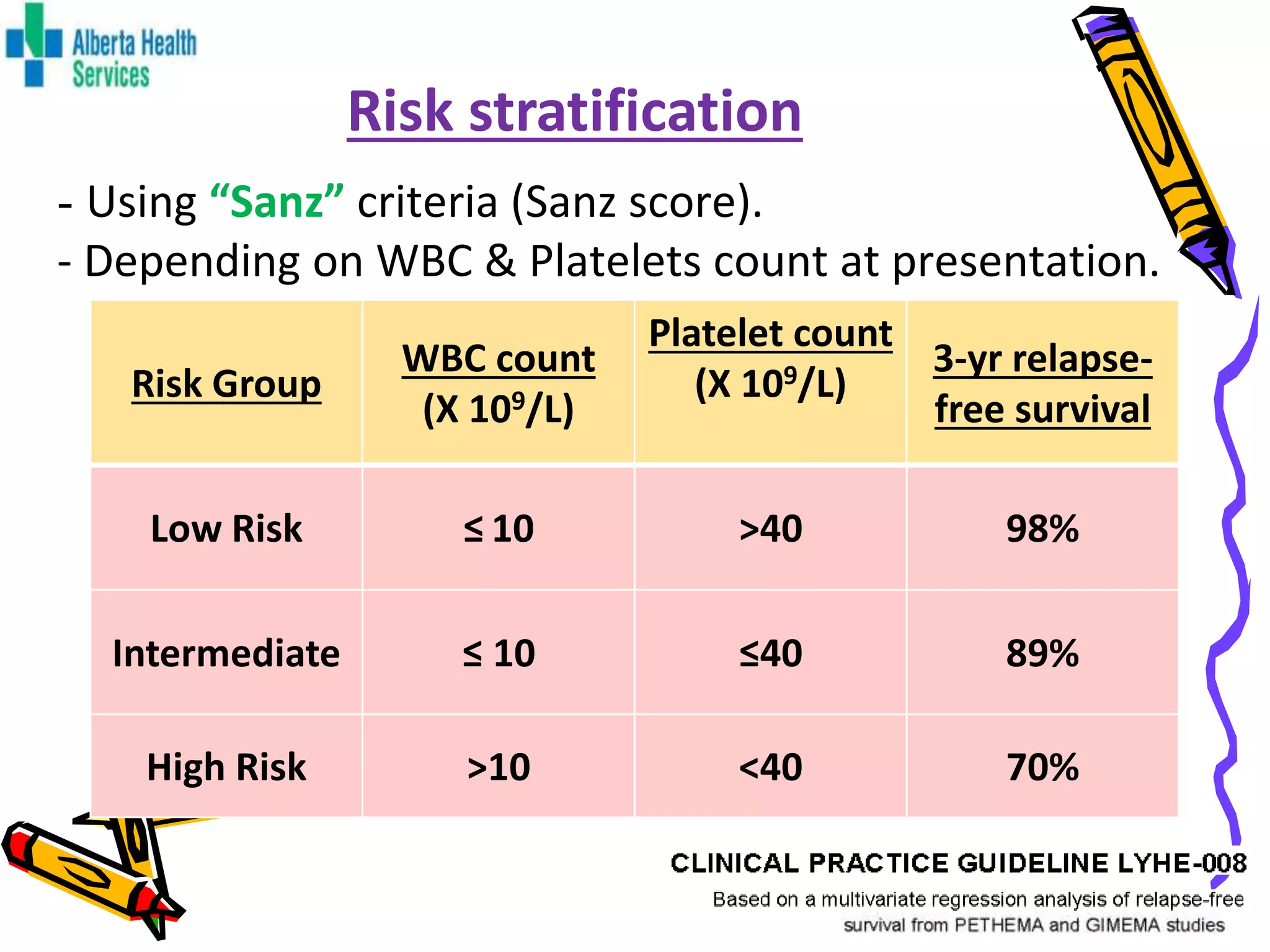 Alberta Health Services

Risk stratification

- Using “Sanz” criteria (Sanz score).
- Depending on WBC & Platelets count at presentation.

| Risk Group | WBC count (X $10^9$/L) | Platelet count (X $10^9$/L) | 3-yr relapse-free survival |
|---|---|---|---|
| Low Risk | ≤ 10 | >40 | 98% |
| Intermediate | ≤ 10 | ≤40 | 89% |
| High Risk | >10 | <40 | 70% |

CLINICAL PRACTICE GUIDELINE LYHE-008

Based on a multivariate regression analysis of relapse-free survival from PETHEMA and GIMEMA studies